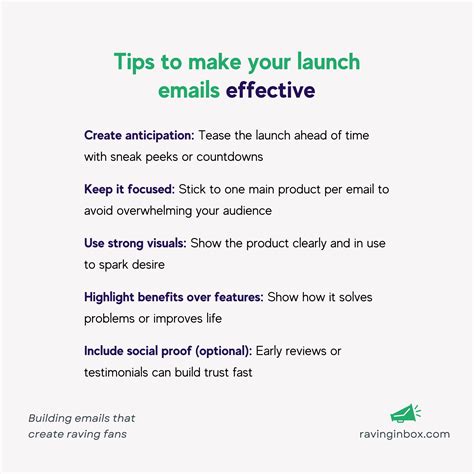 Tips to make your launch emails effective

Create anticipation: Tease the launch ahead of time with sneak peeks or countdowns

Keep it focused: Stick to one main product per email to avoid overwhelming your audience

Use strong visuals: Show the product clearly and in use to spark desire

Highlight benefits over features: Show how it solves problems or improves life

Include social proof (optional): Early reviews or testimonials can build trust fast

Building emails that create raving fans

ravinginbox.com